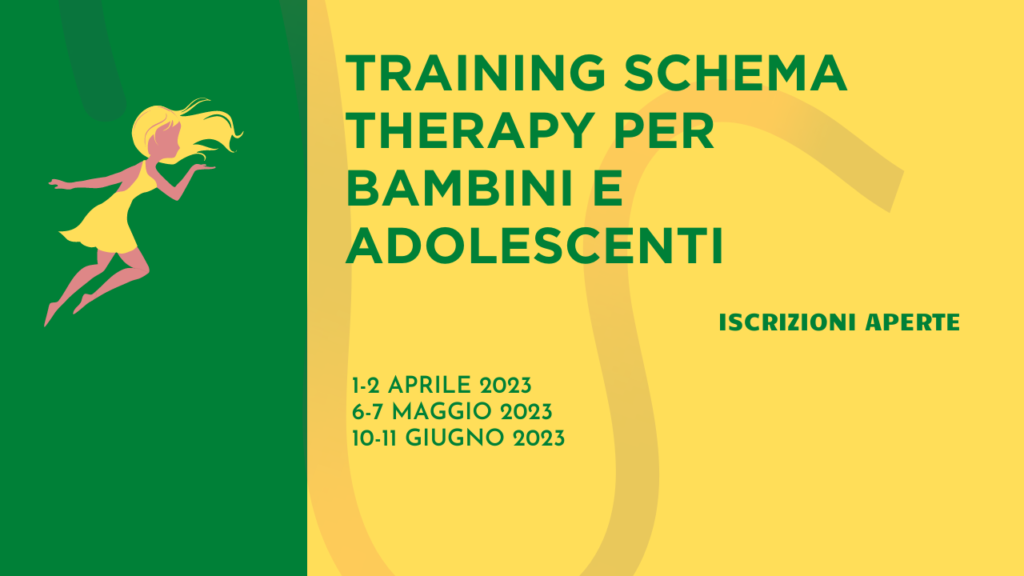 TRAINING SCHEMA THERAPY PER BAMBINI E ADOLESCENTI

ISCRIZIONI APERTE

1-2 APRILE 2023
6-7 MAGGIO 2023
10-11 GIUGNO 2023